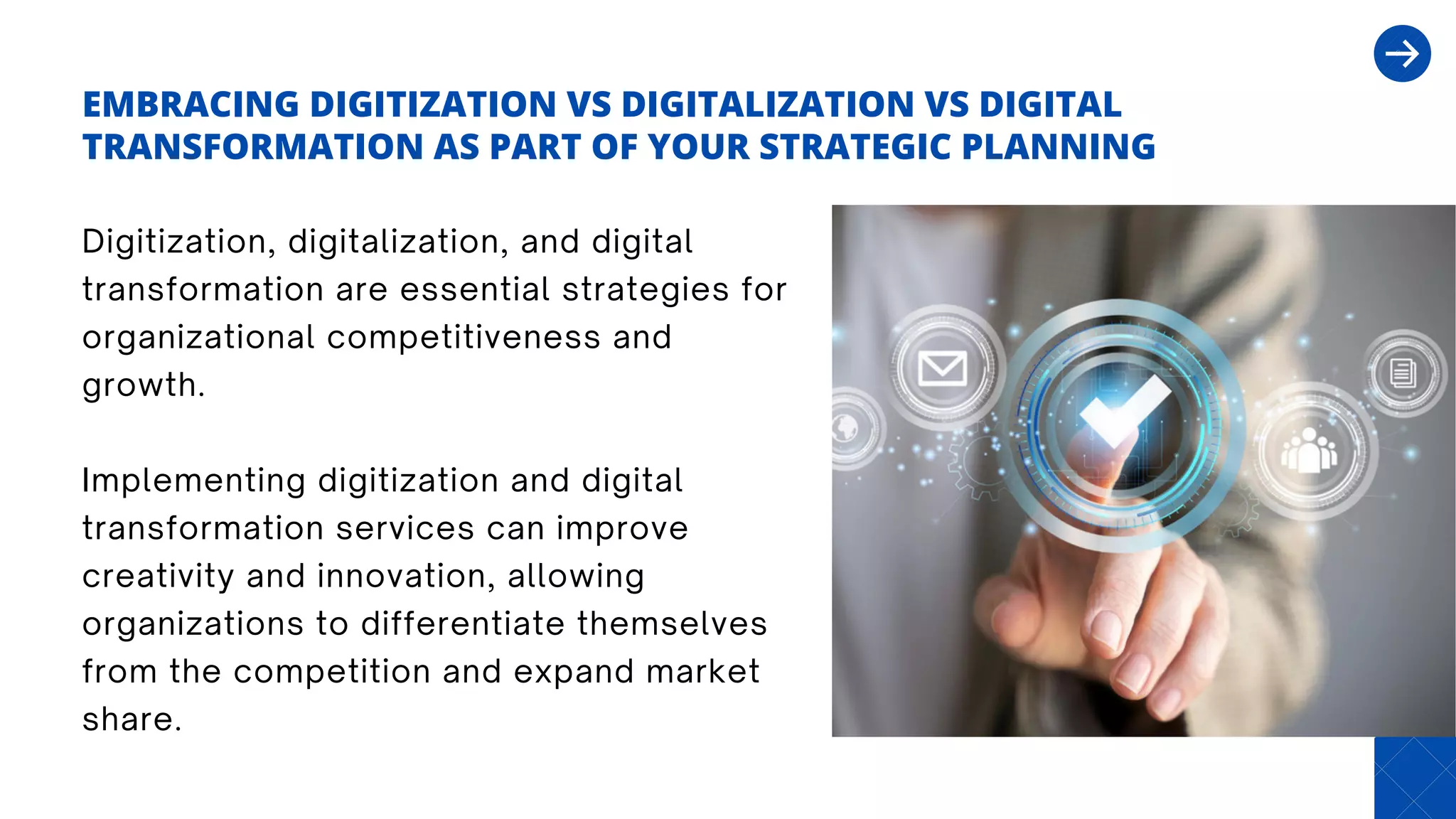 EMBRACING DIGITIZATION VS DIGITALIZATION VS DIGITAL TRANSFORMATION AS PART OF YOUR STRATEGIC PLANNING

Digitization, digitalization, and digital transformation are essential strategies for organizational competitiveness and growth.

Implementing digitization and digital transformation services can improve creativity and innovation, allowing organizations to differentiate themselves from the competition and expand market share.